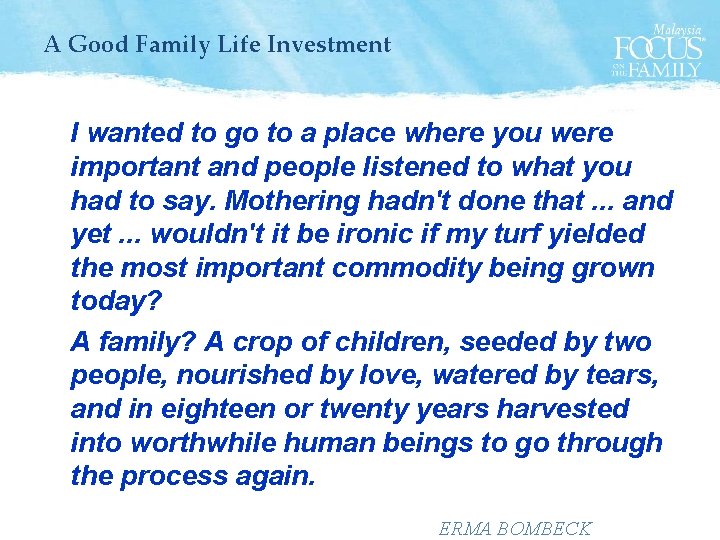 A Good Family Life Investment

Malaysia FOCUS ON THE FAMILY

I wanted to go to a place where you were important and people listened to what you had to say. Mothering hadn't done that ... and yet ... wouldn't it be ironic if my turf yielded the most important commodity being grown today?

A family? A crop of children, seeded by two people, nourished by love, watered by tears, and in eighteen or twenty years harvested into worthwhile human beings to go through the process again.

ERMA BOMBECK